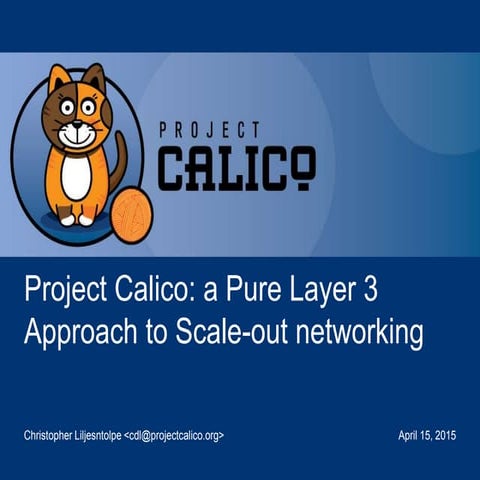 PROJECT
CALICO

Project Calico: a Pure Layer 3 Approach to Scale-out networking

Christopher Liljesntolpe <cdl@projectcalico.org>

April 15, 2015